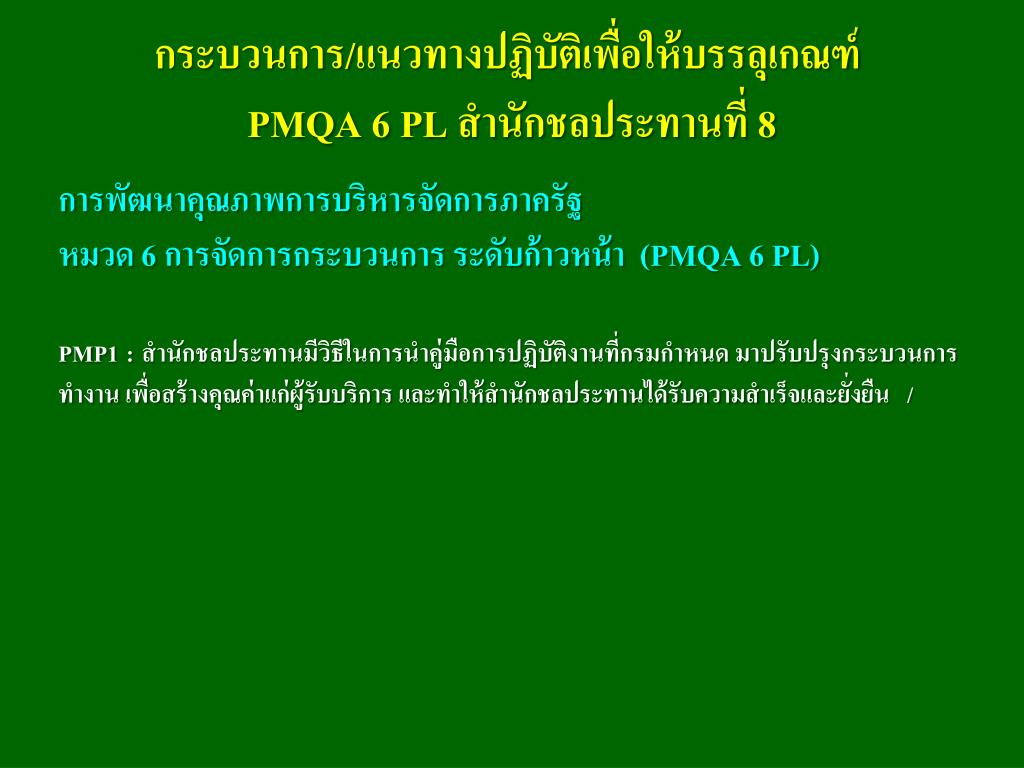 กระบวนการ/แนวทางปฏิบัติเพื่อให้บรรลุเกณฑ์ PMQA 6 PL สำนักชลประทานที่ 8

การพัฒนาคุณภาพการบริหารจัดการภาครัฐ

หมวด 6 การจัดการกระบวนการ ระดับก้าวหน้า (PMQA 6 PL)

PMP1 : สำนักชลประทานมีวิธีในการนำคู่มือการปฏิบัติงานที่กรมกำหนด มาปรับปรุงกระบวนการทำงาน เพื่อสร้างคุณค่าแก่ผู้รับบริการ และทำให้สำนักชลประทานได้รับความสำเร็จและยั่งยืน /